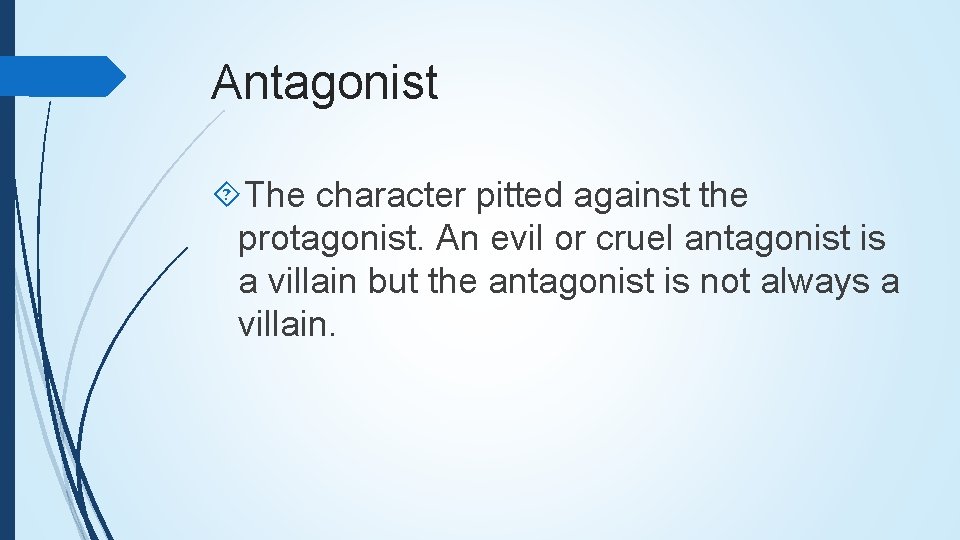 Antagonist

The character pitted against the protagonist. An evil or cruel antagonist is a villain but the antagonist is not always a villain.